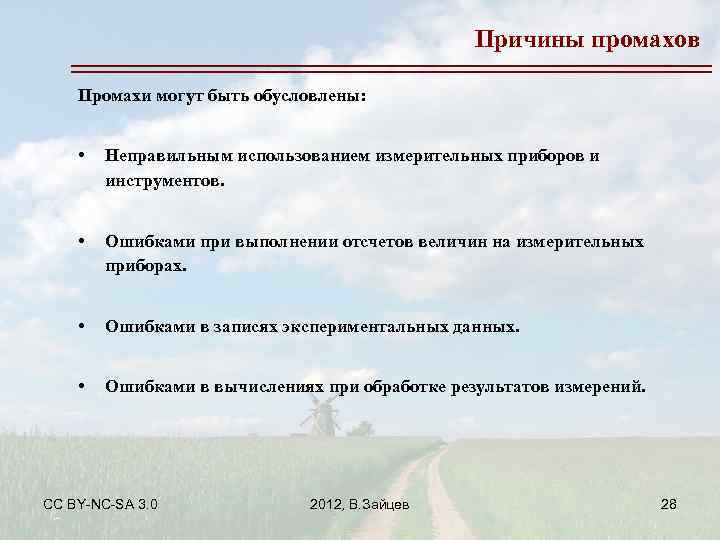 Причины промахов

Промахи могут быть обусловлены:

• Неправильным использованием измерительных приборов и инструментов.

• Ошибками при выполнении отсчетов величин на измерительных приборах.

• Ошибками в записях экспериментальных данных.

• Ошибками в вычислениях при обработке результатов измерений.

CC BY-NC-SA 3.0

2012, В.Зайцев

28